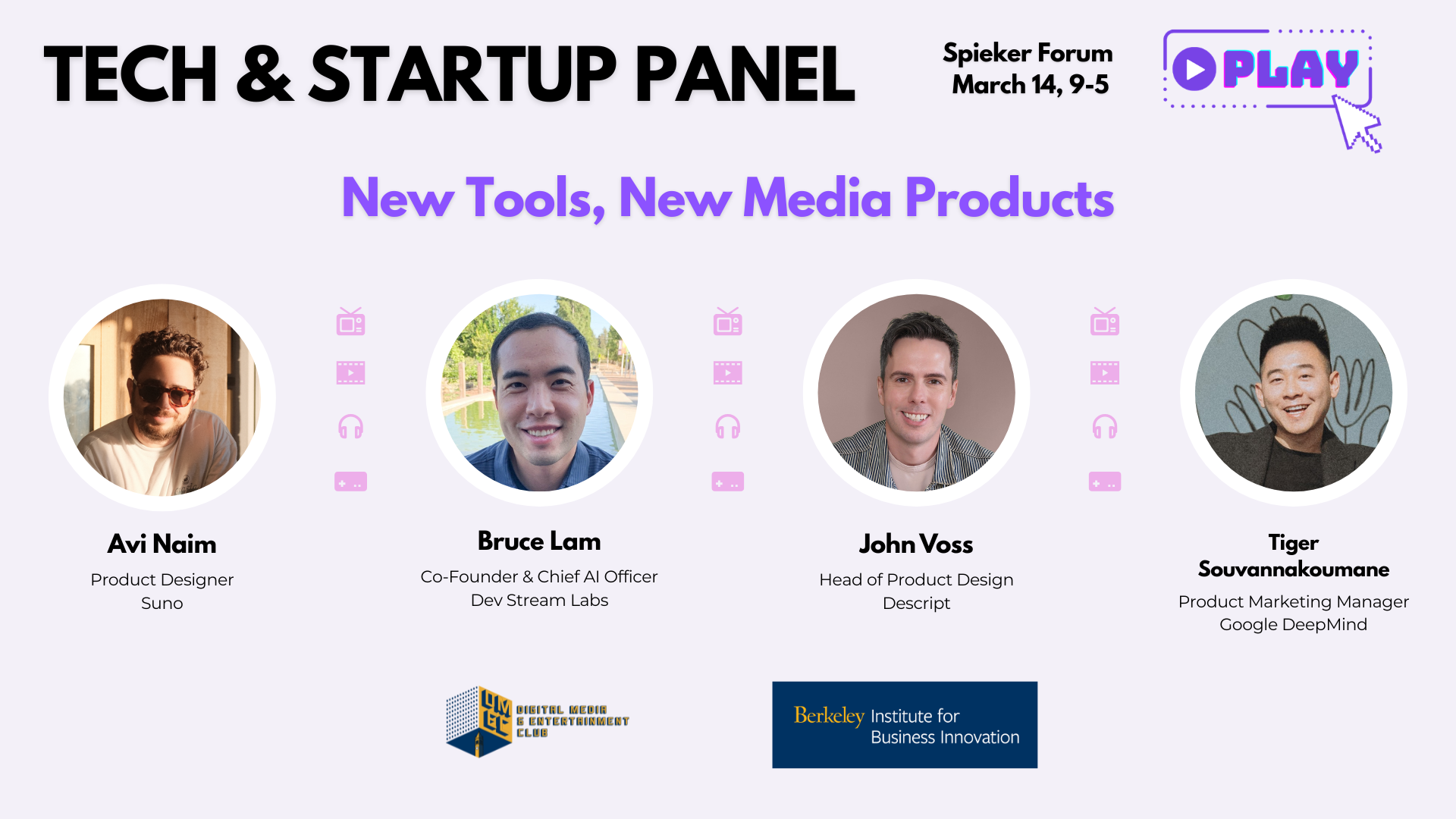 TECH & STARTUP PANEL

Spieker Forum
March 14, 9-5

PLAY

New Tools, New Media Products

Avi Naim
Product Designer
Suno

Bruce Lam
Co-Founder & Chief AI Officer
Dev Stream Labs

John Voss
Head of Product Design
Descript

Tiger Souvannakoumane
Product Marketing Manager
Google DeepMind

DMEC
DIGITAL MEDIA & ENTERTAINMENT CLUB

Berkeley Institute for Business Innovation